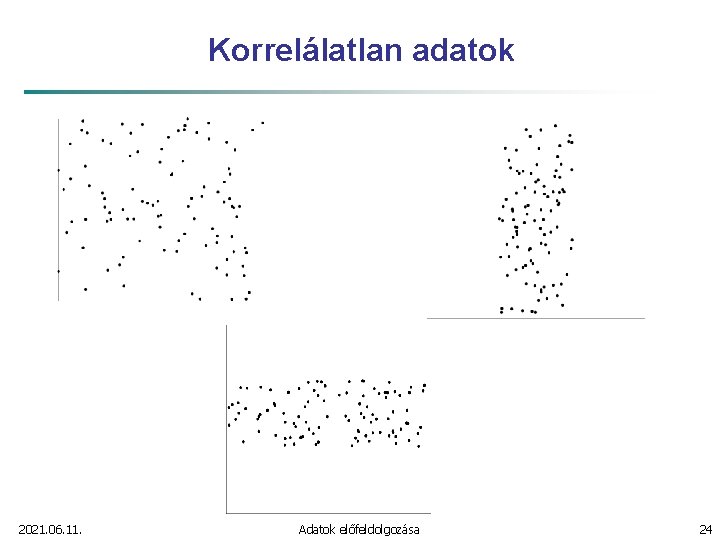 Korrelálatlan adatok

2021.06.11.

Adatok előfeldolgozása

24